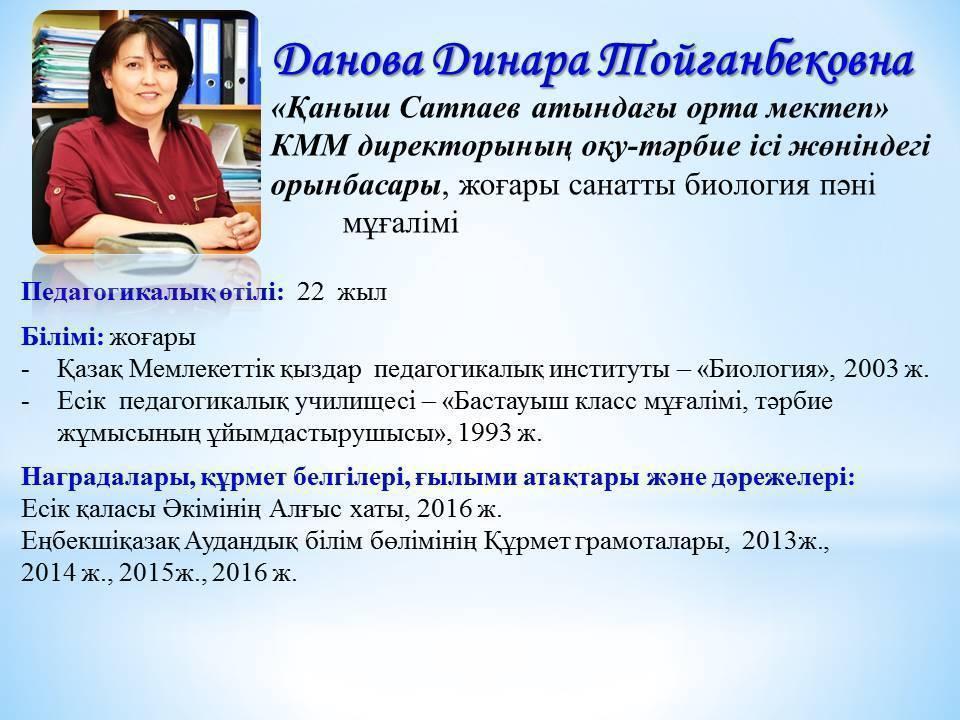 Данова Динара Тойганбековна
«Қаныш Сатпаев атындағы орта мектеп» КММ директорының оқу-тәрбие ісі жөніндегі орынбасары, жоғары санатты биология пәні мұғалімі

Педагогикалық өтілі: 22 жыл

Білімі: жоғары
- Қазақ Мемлекеттік қыздар педагогикалық институты – «Биология», 2003 ж.
- Есік педагогикалық училищесі – «Бастауыш класс мұғалімі, тәрбие жұмысының ұйымдастырушысы», 1993 ж.

Наградалары, құрмет белгілері, ғылыми атақтары және дәрежелері:
Есік қаласы Әкімінің Алғыс хаты, 2016 ж.
Еңбекшіқазақ Аудандық білім бөлімінің Құрмет грамоталары, 2013ж., 2014 ж., 2015ж., 2016 ж.